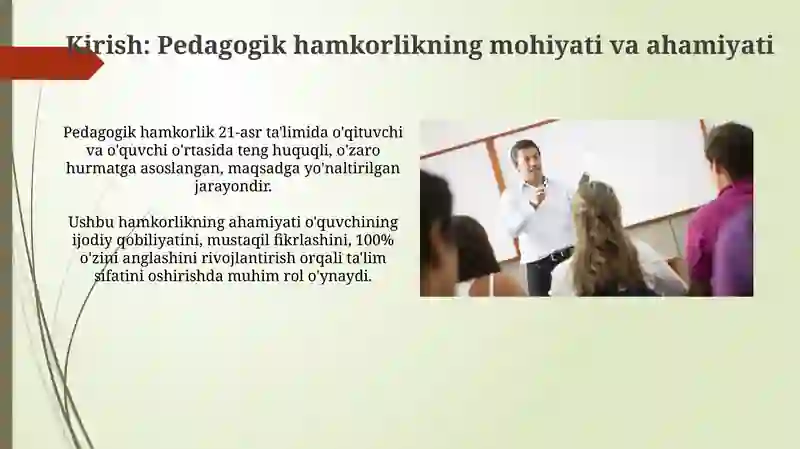 Kirish: Pedagogik hamkorlikning mohiyati va ahamiyati

Pedagogik hamkorlik 21-asr ta'limida o'qituvchi va o'quvchi o'rtasida teng huquqli, o'zaro hurmatga asoslangan, maqsadga yo'naltirilgan jarayondir.

Ushbu hamkorlikning ahamiyati o'quvchining ijodiy qobiliyatini, mustaqil fikrlashini, 100% o'zini anglashini rivojlantirish orqali ta'lim sifatini oshirishda muhim rol o'ynaydi.